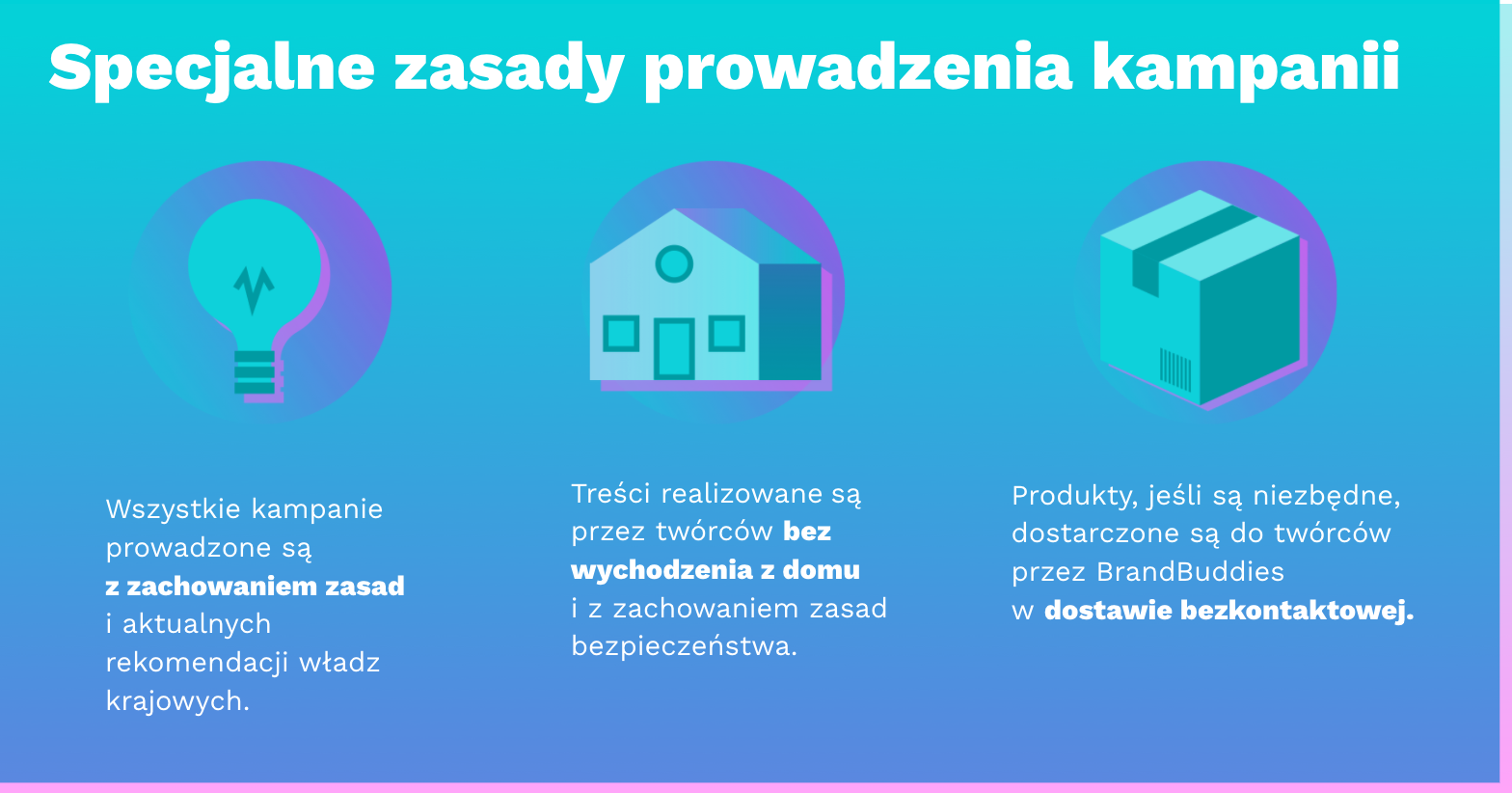 Specjalne zasady prowadzenia kampanii

Wszystkie kampanie prowadzone są z zachowaniem zasad i aktualnych rekomendacji władz krajowych.

Treści realizowane są przez twórców bez wychodzenia z domu i z zachowaniem zasad bezpieczeństwa.

Produkty, jeśli są niezbędne, dostarczone są do twórców przez BrandBuddies w dostawie bezkontaktowej.